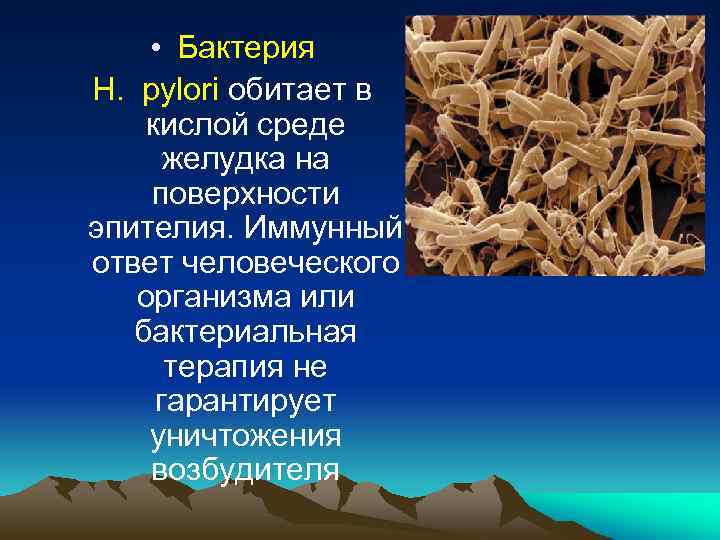 • Бактерия H. pylori обитает в кислой среде желудка на поверхности эпителия. Иммунный ответ человеческого организма или бактериальная терапия не гарантирует уничтожения возбудителя